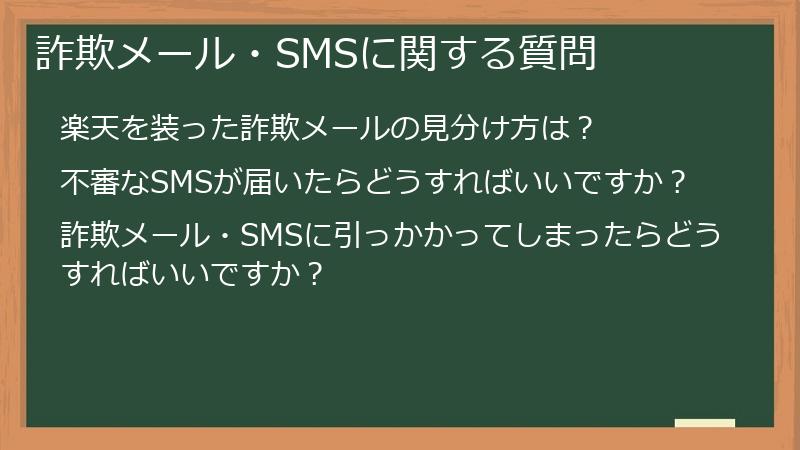 詐欺メール・SMSに関する質問

楽天を装った詐欺メールの見分け方は？

不審なSMSが届いたらどうすればいいですか？

詐欺メール・SMSに引っかかってしまったらどうすればいいですか？